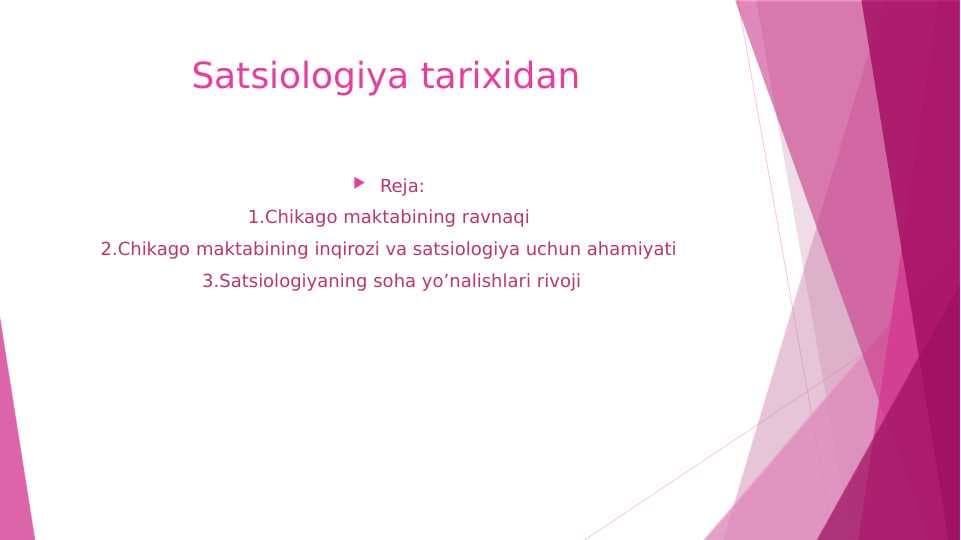 Satsiologiya tarixidan

Reja:

1.Chikago maktabining ravnaqi

2.Chikago maktabining inqirozi va satsiologiya uchun ahamiyati

3.Satsiologiyaning soha yo’nalishlari rivoji